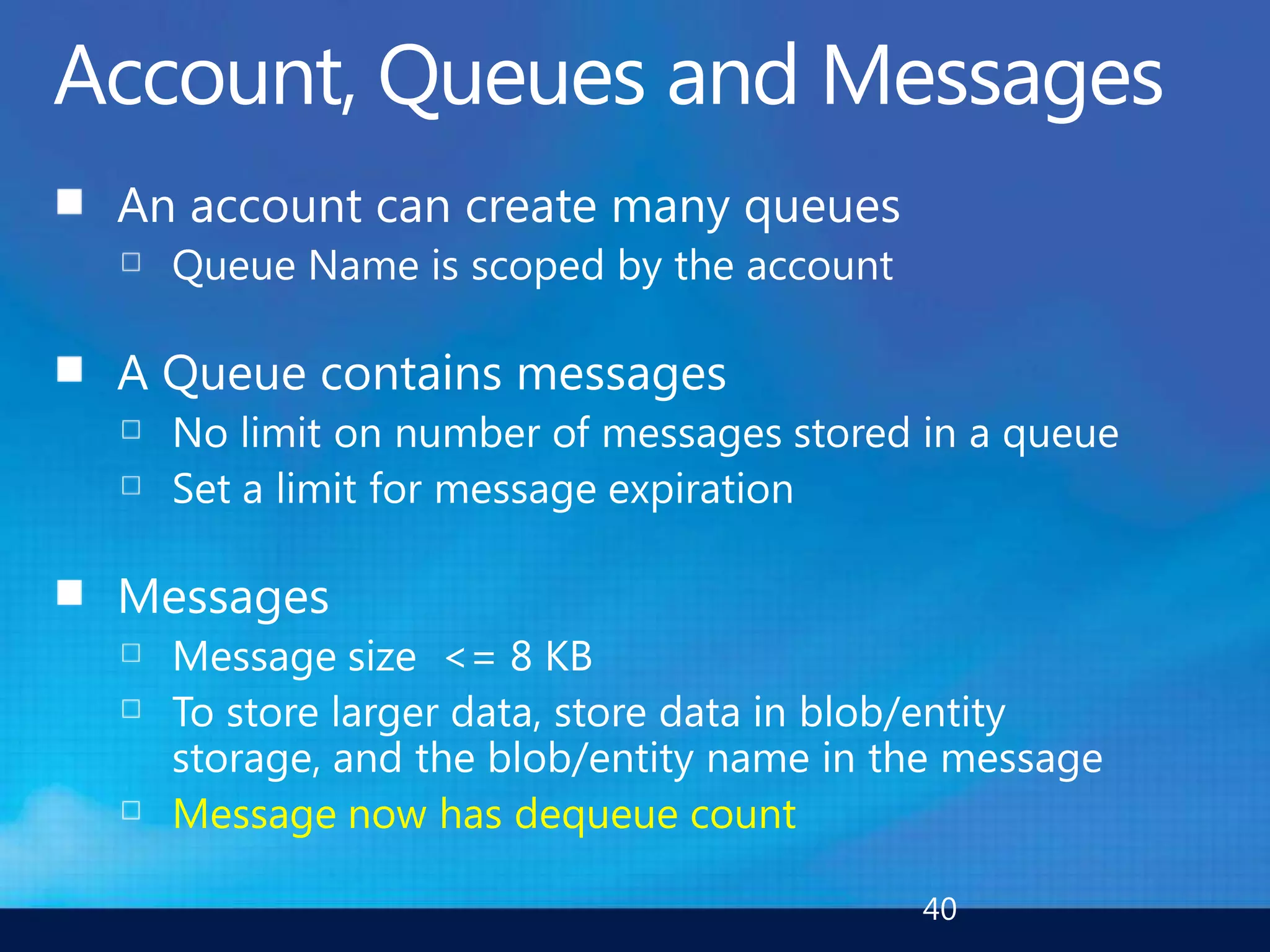 Account, Queues and Messages

An account can create many queues

Queue Name is scoped by the account

A Queue contains messages

No limit on number of messages stored in a queue

Set a limit for message expiration

Messages

Message size <= 8 KB

To store larger data, store data in blob/entity storage, and the blob/entity name in the message

Message now has dequeue count

40